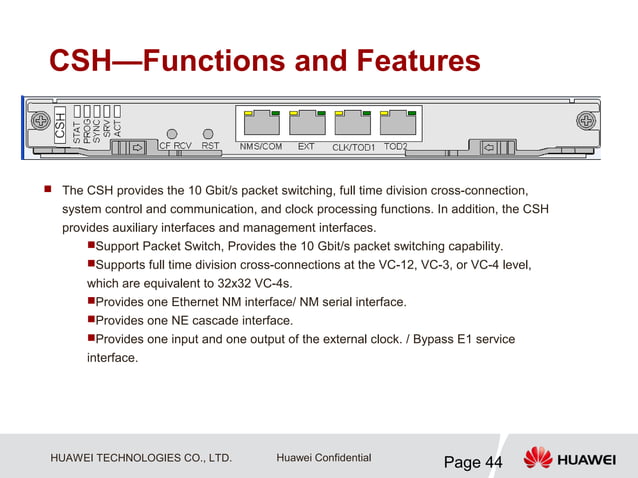 CSH—Functions and Features

CSH STAT PROG SYNC SRV ACT CF RCV RST NMS/COM EXT CLK/TOD1 TOD2

■ The CSH provides the 10 Gbit/s packet switching, full time division cross-connection, system control and communication, and clock processing functions. In addition, the CSH provides auxiliary interfaces and management interfaces.

■Support Packet Switch, Provides the 10 Gbit/s packet switching capability.

■Supports full time division cross-connections at the VC-12, VC-3, or VC-4 level, which are equivalent to 32x32 VC-4s.

■Provides one Ethernet NM interface/ NM serial interface.

■Provides one NE cascade interface.

■Provides one input and one output of the external clock. / Bypass E1 service interface.

HUAWEI TECHNOLOGIES CO., LTD. Huawei Confidential Page 44 HUAWEI